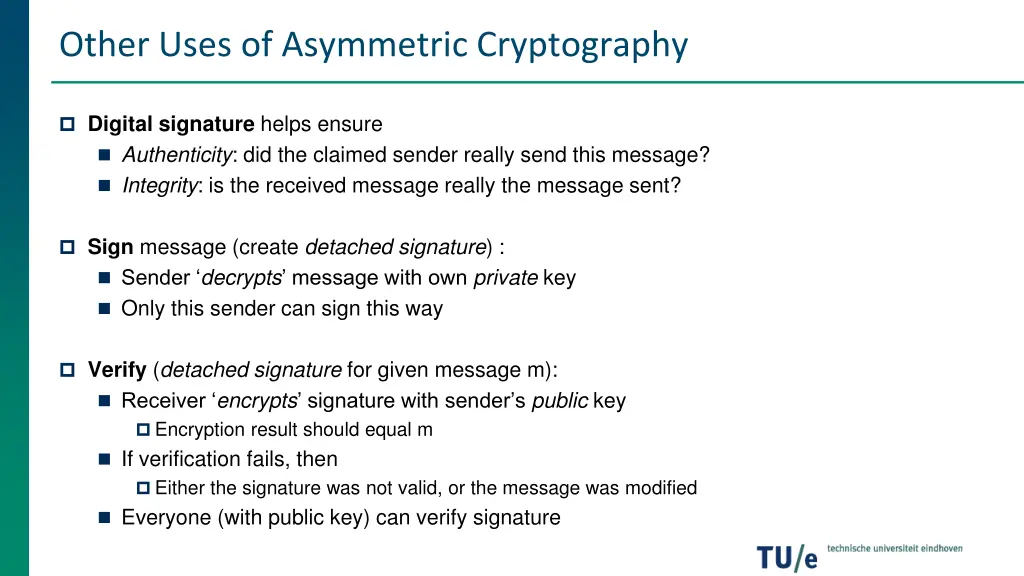 Other Uses of Asymmetric Cryptography

Digital signature helps ensure

Authenticity: did the claimed sender really send this message?

Integrity: is the received message really the message sent?

Sign message (create detached signature) :

Sender ‘decrypts’ message with own private key

Only this sender can sign this way

Verify (detached signature for given message m):

Receiver ‘encrypts’ signature with sender’s public key

Encryption result should equal m

If verification fails, then

Either the signature was not valid, or the message was modified

Everyone (with public key) can verify signature

TU/e technische universiteit eindhoven